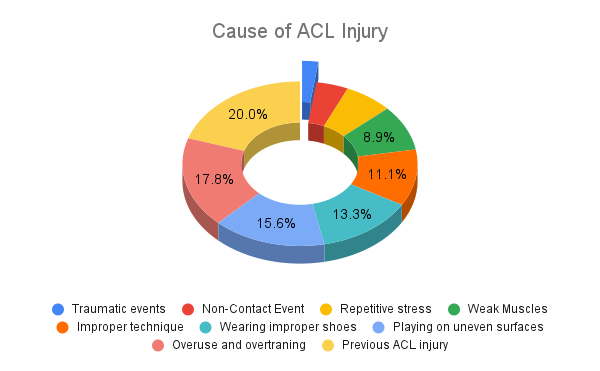 Cause of ACL Injury

20.0%
8.9%
11.1%
13.3%
15.6%
17.8%

Traumatic events
Non-Contact Event
Repetitive stress
Weak Muscles
Improper technique
Wearing improper shoes
Playing on uneven surfaces
Overuse and overtraning
Previous ACL injury